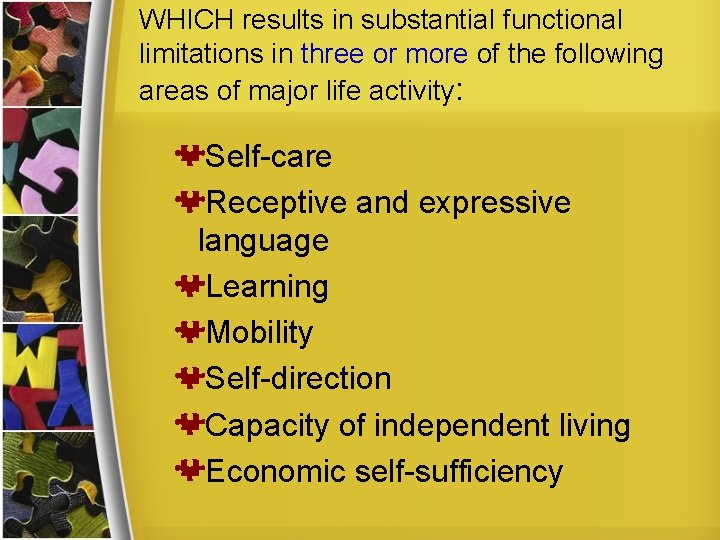 WHICH results in substantial functional limitations in three or more of the following areas of major life activity:

Self-care
Receptive and expressive language
Learning
Mobility
Self-direction
Capacity of independent living
Economic self-sufficiency